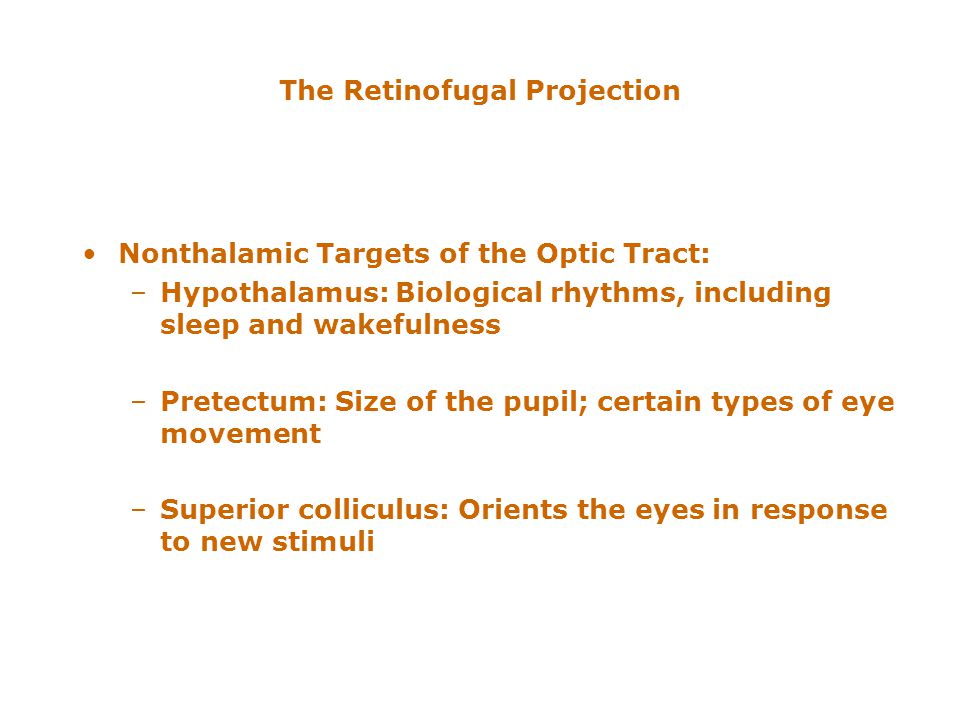 The Retinofugal Projection

• Nonthalamic Targets of the Optic Tract:
– Hypothalamus: Biological rhythms, including sleep and wakefulness

– Pretectum: Size of the pupil; certain types of eye movement

– Superior colliculus: Orients the eyes in response to new stimuli